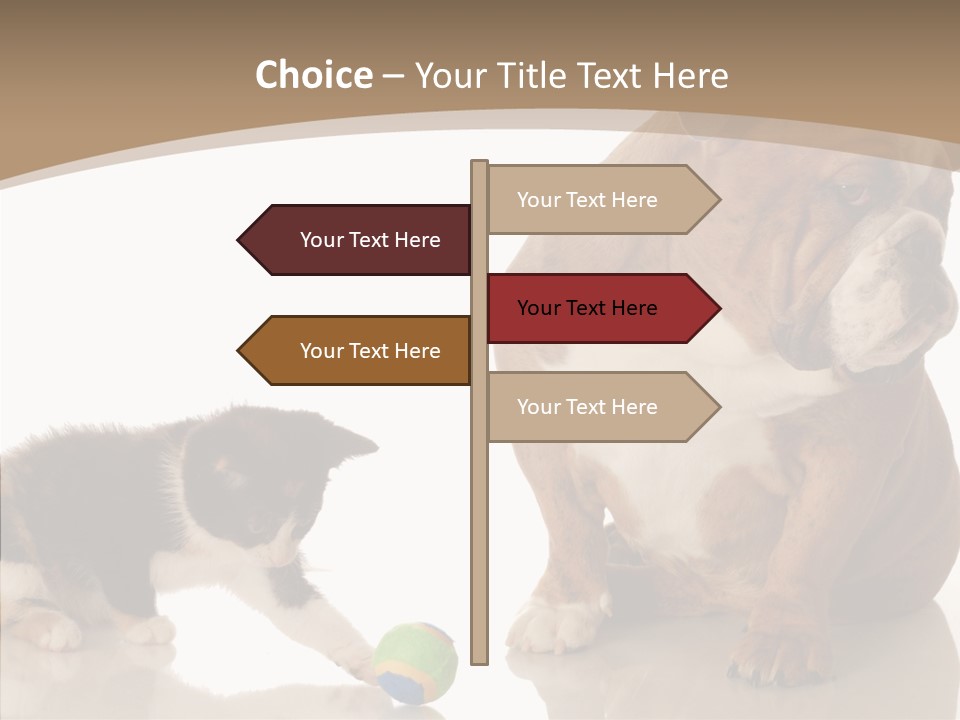 Choice – Your Title Text Here

Your Text Here

Your Text Here

Your Text Here

Your Text Here

Your Text Here